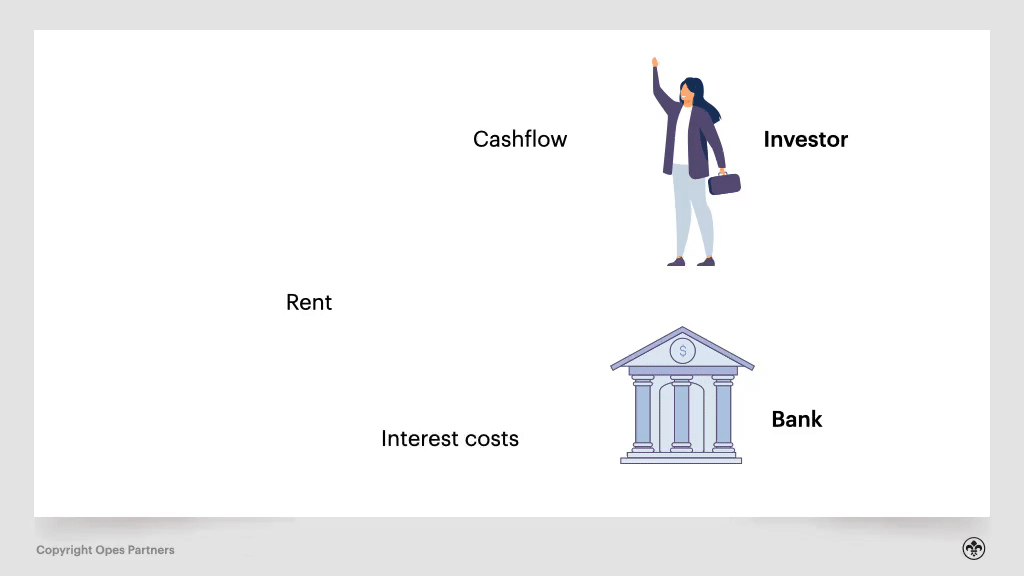 Cashflow

Investor

Rent

$

Bank

Interest costs

Copyright Opes Partners